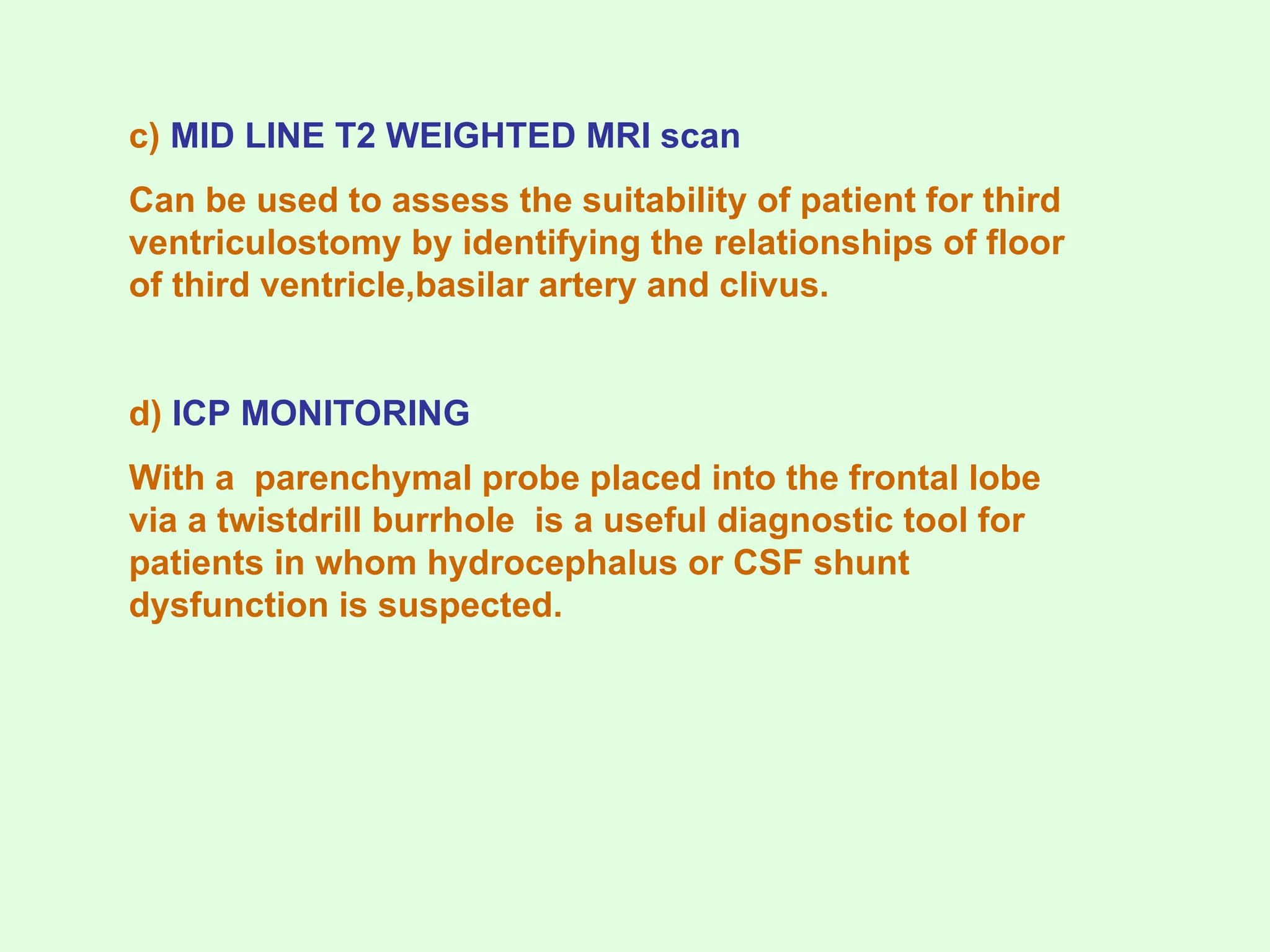 c) MID LINE T2 WEIGHTED MRI scan

Can be used to assess the suitability of patient for third ventriculostomy by identifying the relationships of floor of third ventricle,basilar artery and clivus.

d) ICP MONITORING

With a parenchymal probe placed into the frontal lobe via a twistdrill burrhole is a useful diagnostic tool for patients in whom hydrocephalus or CSF shunt dysfunction is suspected.